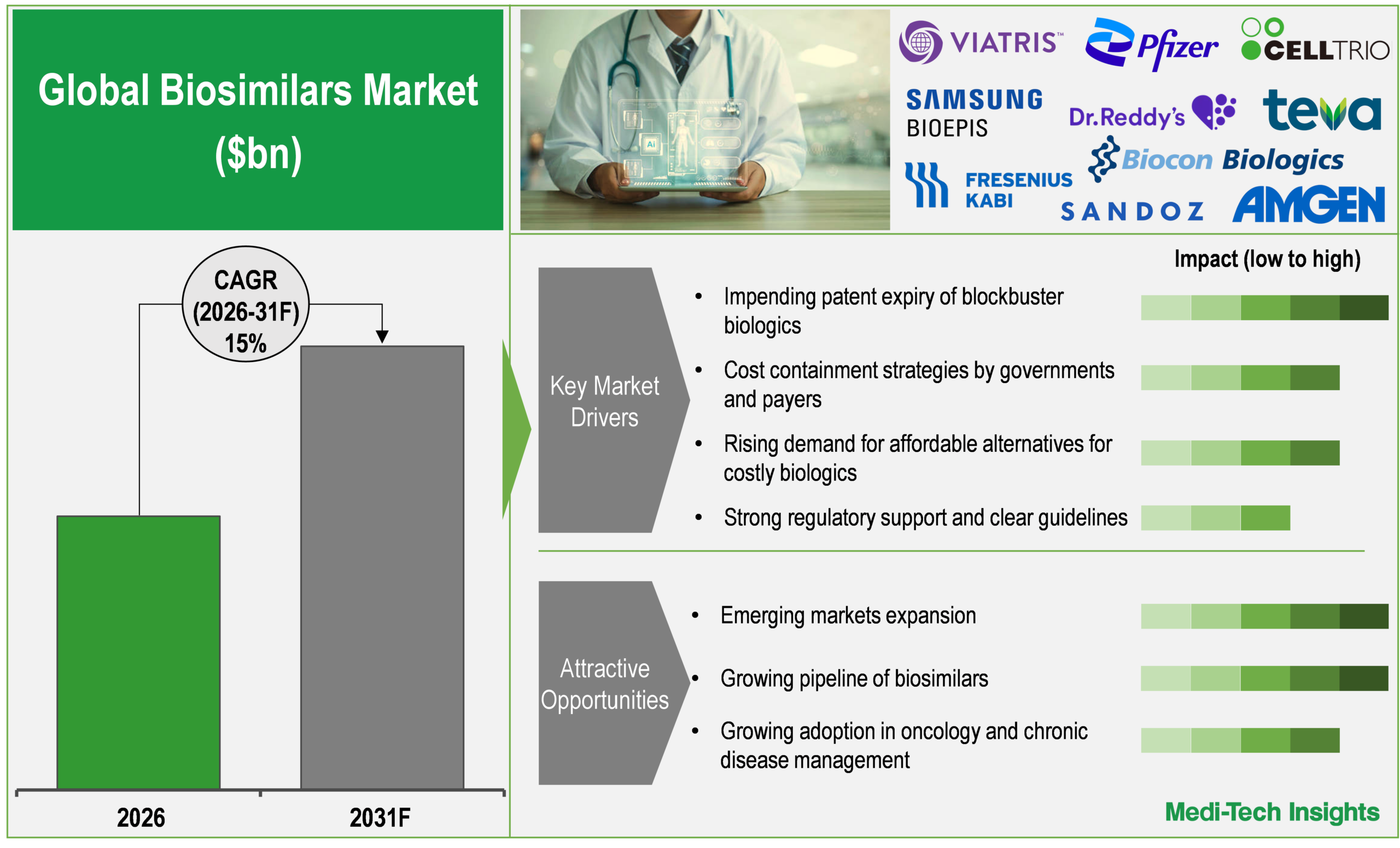 Global Biosimilars Market ($bn)

CAGR (2026-31F) 15%

2026

2031F

Ai

VIATRIS™ Pfizer CELLTRIO

SAMSUNG BIOEPIS Dr.Reddy's teva

Biocon Biologics

FRESENIUS KABI

SANDOZ AMGEN

Impact (low to high)

Key Market Drivers

• Impending patent expiry of blockbuster biologics

• Cost containment strategies by governments and payers

• Rising demand for affordable alternatives for costly biologics

• Strong regulatory support and clear guidelines

Attractive Opportunities

• Emerging markets expansion

• Growing pipeline of biosimilars

• Growing adoption in oncology and chronic disease management

Medi-Tech Insights